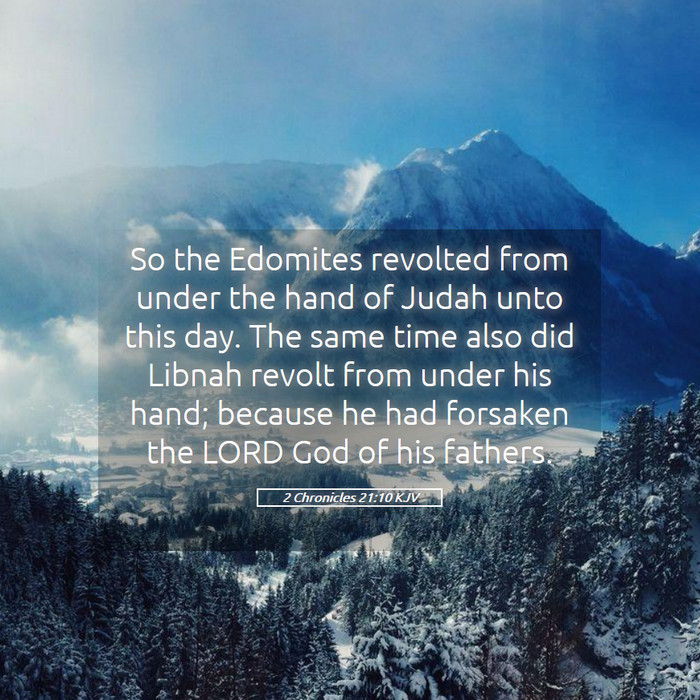 So the Edomites revolted from under the hand of Judah unto this day. The same time also did Libnah revolt from under his hand; because he had forsaken the LORD God of his fathers.

2 Chronicles 21:10 KJV